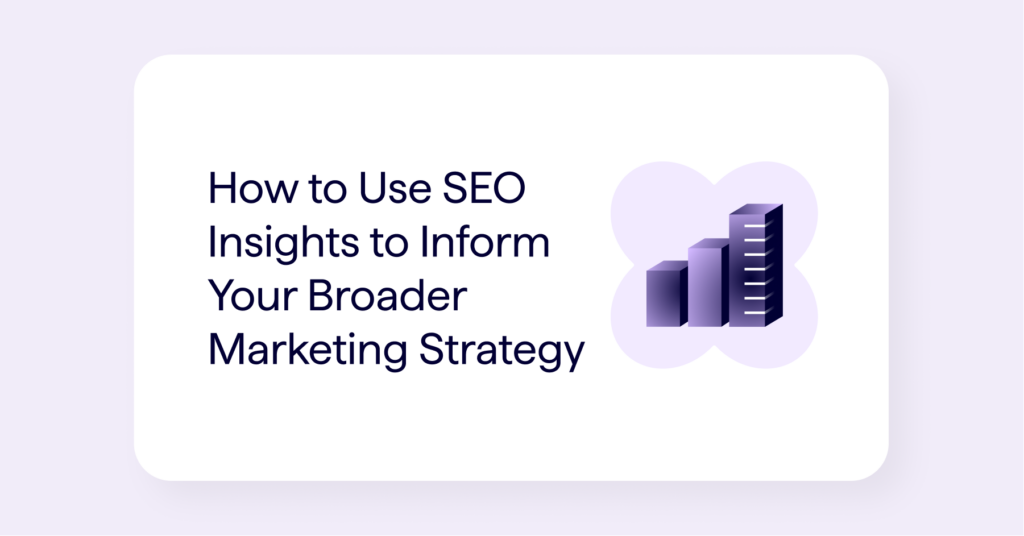 How to Use SEO Insights to Inform Your Broader Marketing Strategy